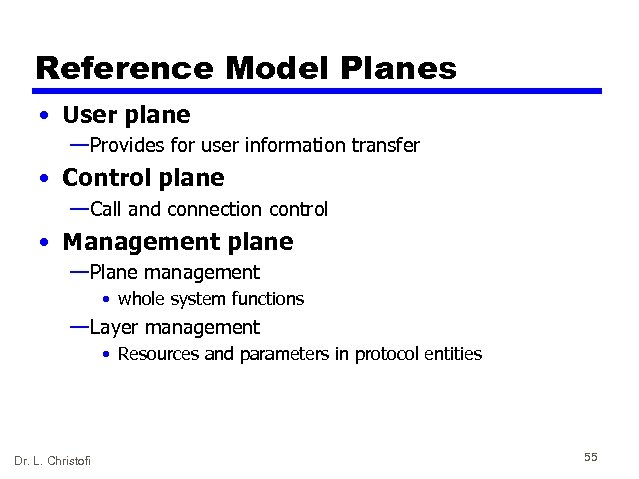 Reference Model Planes

• User plane
—Provides for user information transfer
• Control plane
—Call and connection control
• Management plane
—Plane management
• whole system functions
—Layer management
• Resources and parameters in protocol entities

Dr. L. Christofi

55